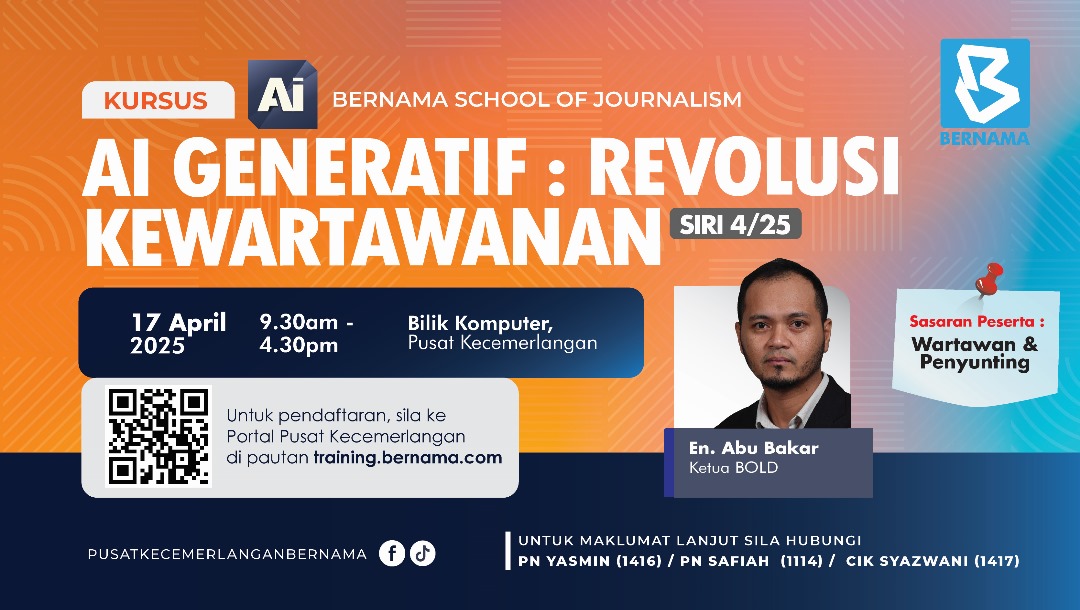 KURSUS

Ai

BERNAMA SCHOOL OF JOURNALISM

BERNAMA

AI GENERATIF : REVOLUSI KEWARTAWANAN

SIRI 4/25

17 April 2025

9.30am - 4.30pm

Bilik Komputer, Pusat Kecemerlangan

Untuk pendaftaran, sila ke Portal Pusat Kecemerlangan di pautan training.bernama.com

En. Abu Bakar
Ketua BOLD

Sasaran Peserta :
Wartawan & Penyunting

PUSATKECEMERLANGANBERNAMA

UNTUK MAKLUMAT LANJUT SILA HUBUNGI
PN YASMIN (1416) / PN SAFIAH (1114) / CIK SYAZWANI (1417)